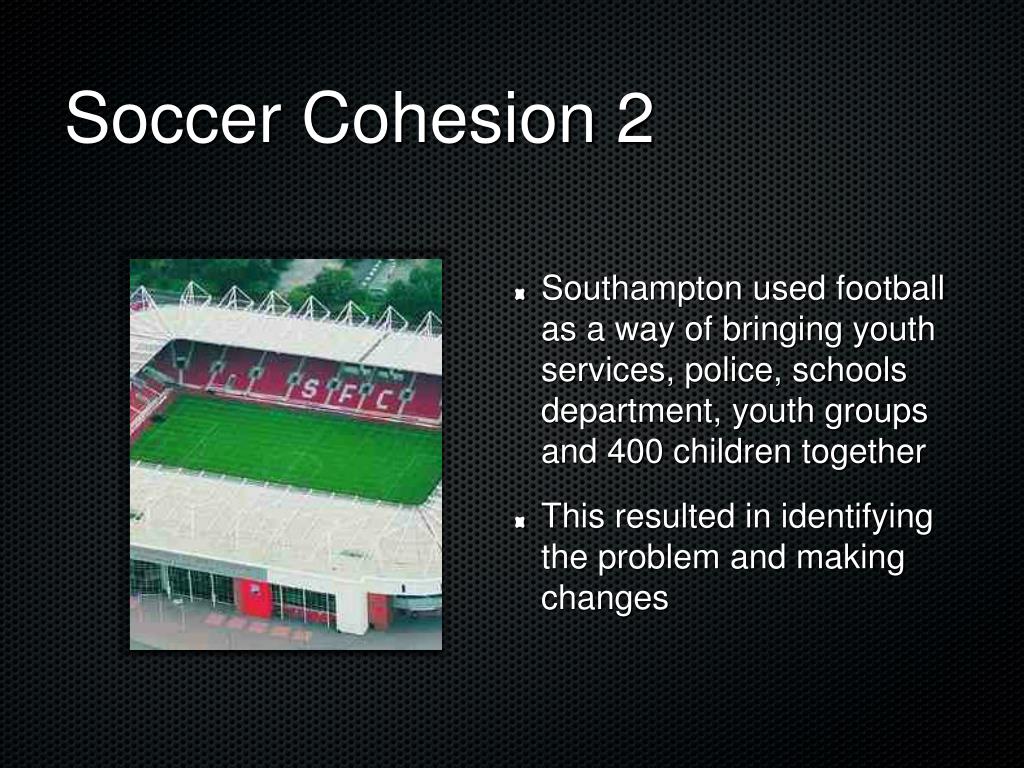 Soccer Cohesion 2

SFC

Southampton used football as a way of bringing youth services, police, schools department, youth groups and 400 children together

This resulted in identifying the problem and making changes